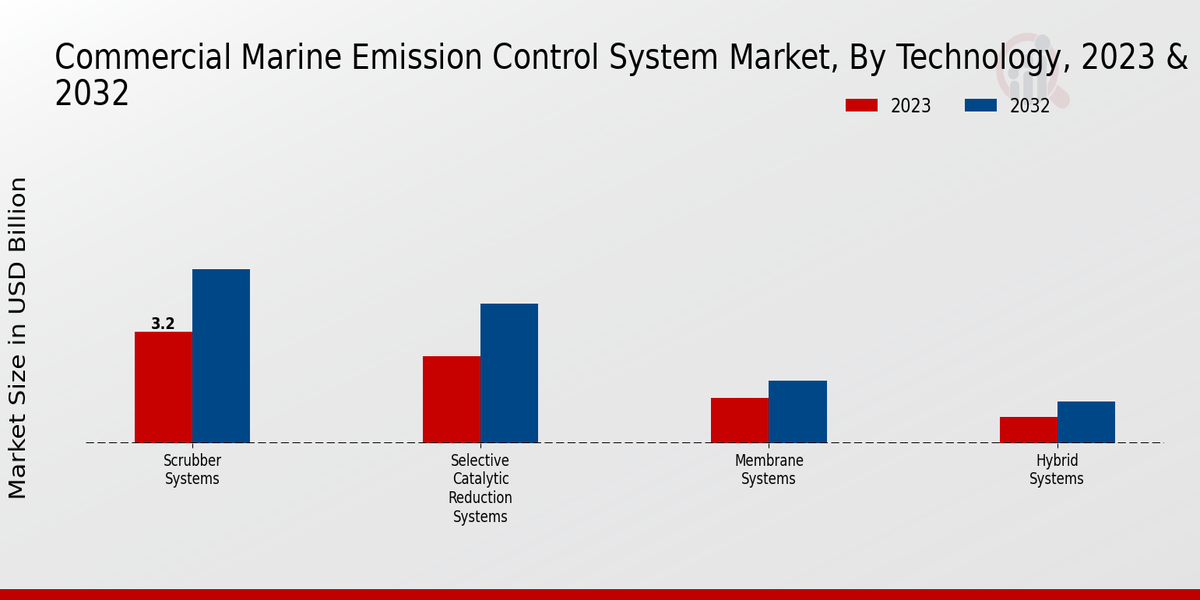 Commercial Marine Emission Control System Market, By Technology, 2023 & 2032

2023
2032

Market Size in USD Billion

3.2

Scrubber Systems

Selective Catalytic Reduction Systems

Membrane Systems

Hybrid Systems